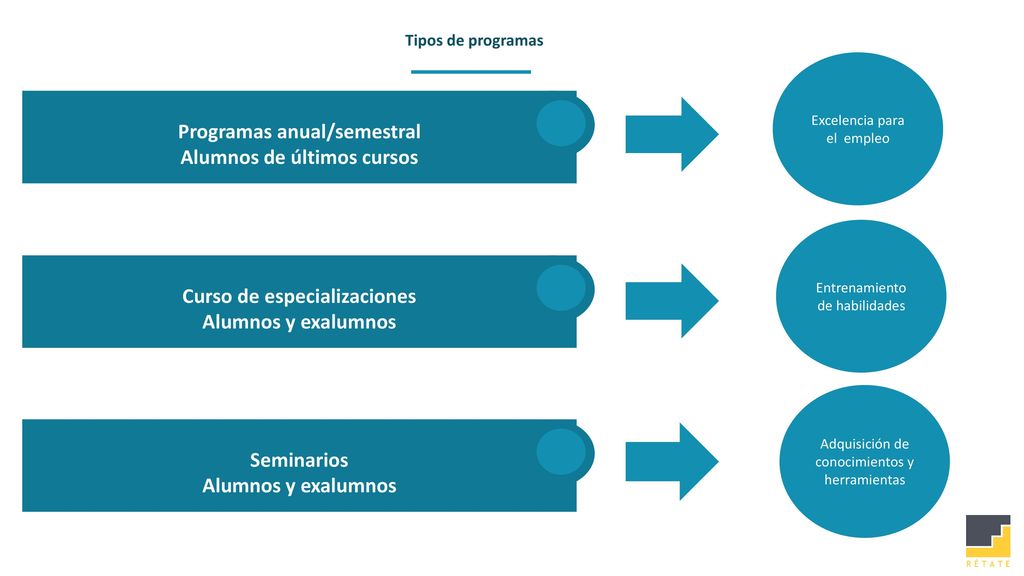 Tipos de programas

Programas anual/semestral
Alumnos de últimos cursos

Excelencia para el empleo

Curso de especializaciones
Alumnos y exalumnos

Entrenamiento de habilidades

Seminarios
Alumnos y exalumnos

Adquisición de conocimientos y herramientas

RÉTATE